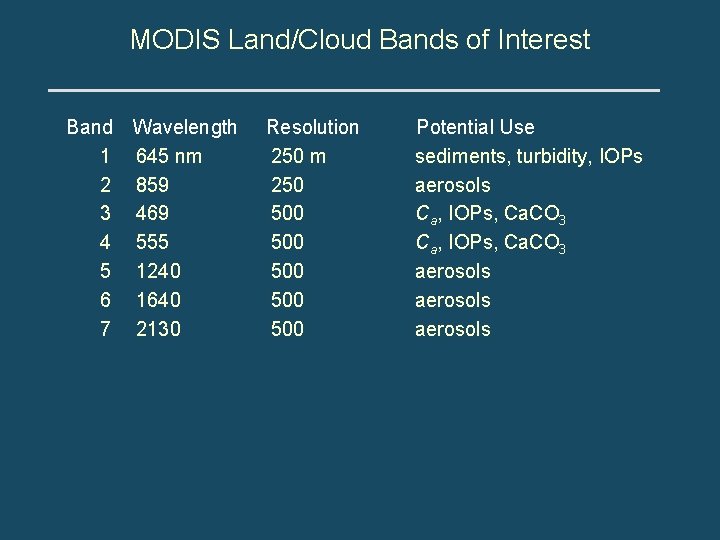 MODIS Land/Cloud Bands of Interest

| Band | Wavelength | Resolution | Potential Use |
|---|---|---|---|
| 1 | 645 nm | 250 m | sediments, turbidity, IOPs |
| 2 | 859 | 250 | aerosols |
| 3 | 469 | 500 | $C_a$, IOPs, $CaCO_3$ |
| 4 | 555 | 500 | $C_a$, IOPs, $CaCO_3$ |
| 5 | 1240 | 500 | aerosols |
| 6 | 1640 | 500 | aerosols |
| 7 | 2130 | 500 | aerosols |